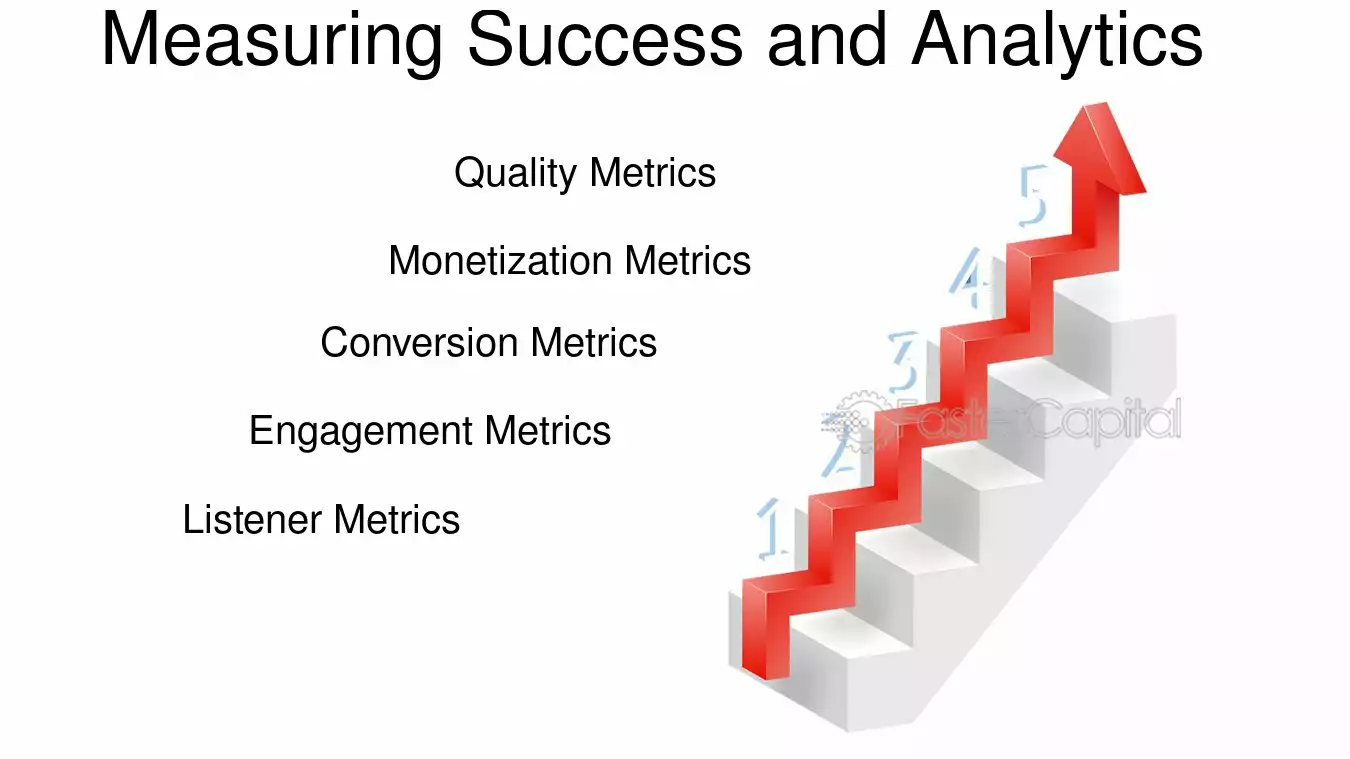 Measuring Success and Analytics

Quality Metrics

Monetization Metrics

Conversion Metrics

Engagement Metrics

Listener Metrics

5
4
3
2
1

FasterCapital